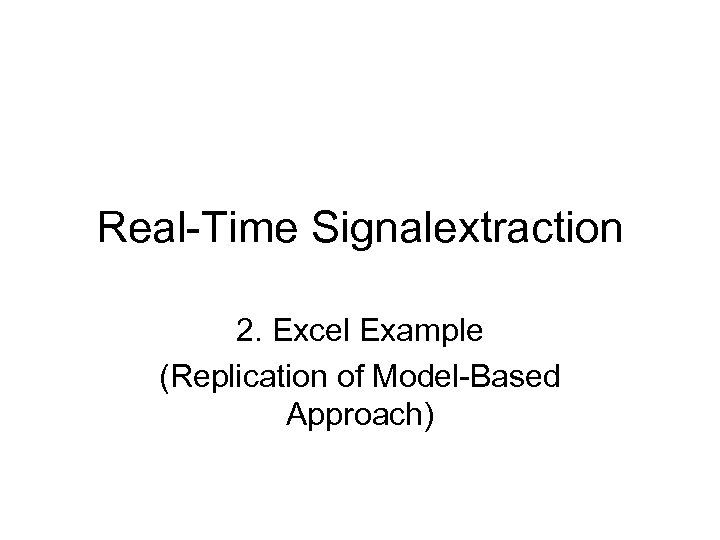 Real-Time Signalextraction

2. Excel Example

(Replication of Model-Based Approach)